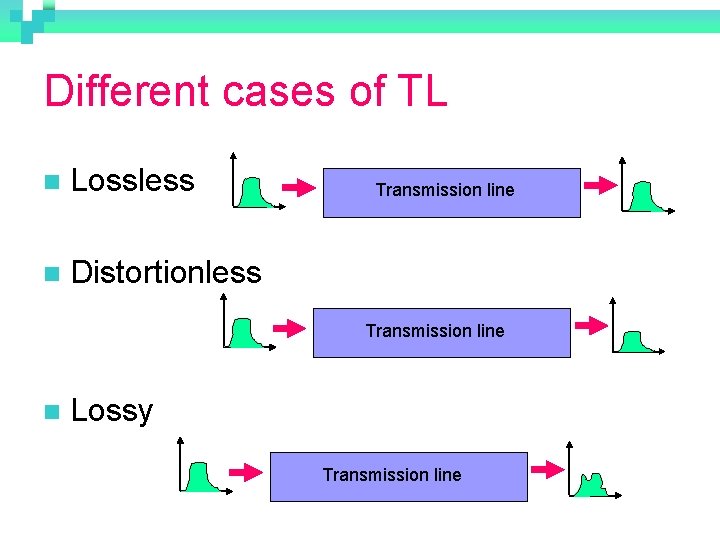 Different cases of TL

Lossless

Transmission line

Distortionless

Transmission line

Lossy

Transmission line